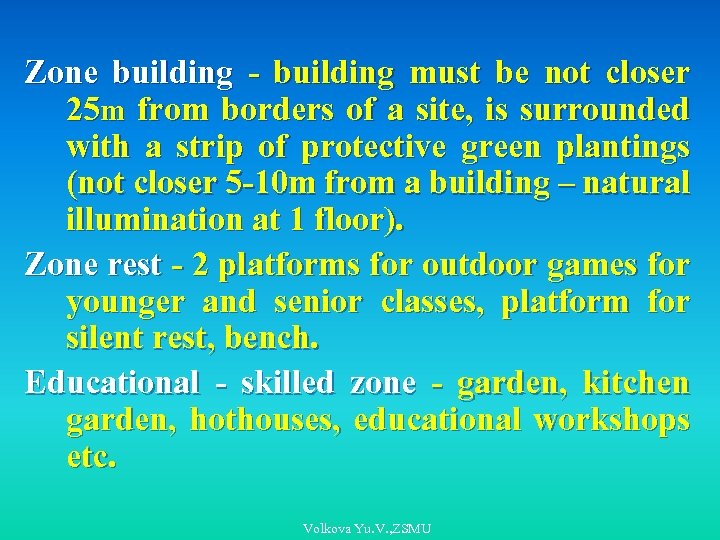 Zone building - building must be not closer 25m from borders of a site, is surrounded with a strip of protective green plantings (not closer 5-10m from a building – natural illumination at 1 floor).

Zone rest - 2 platforms for outdoor games for younger and senior classes, platform for silent rest, bench.

Educational - skilled zone - garden, kitchen garden, hothouses, educational workshops etc.

Volkova Yu.V.,ZSMU